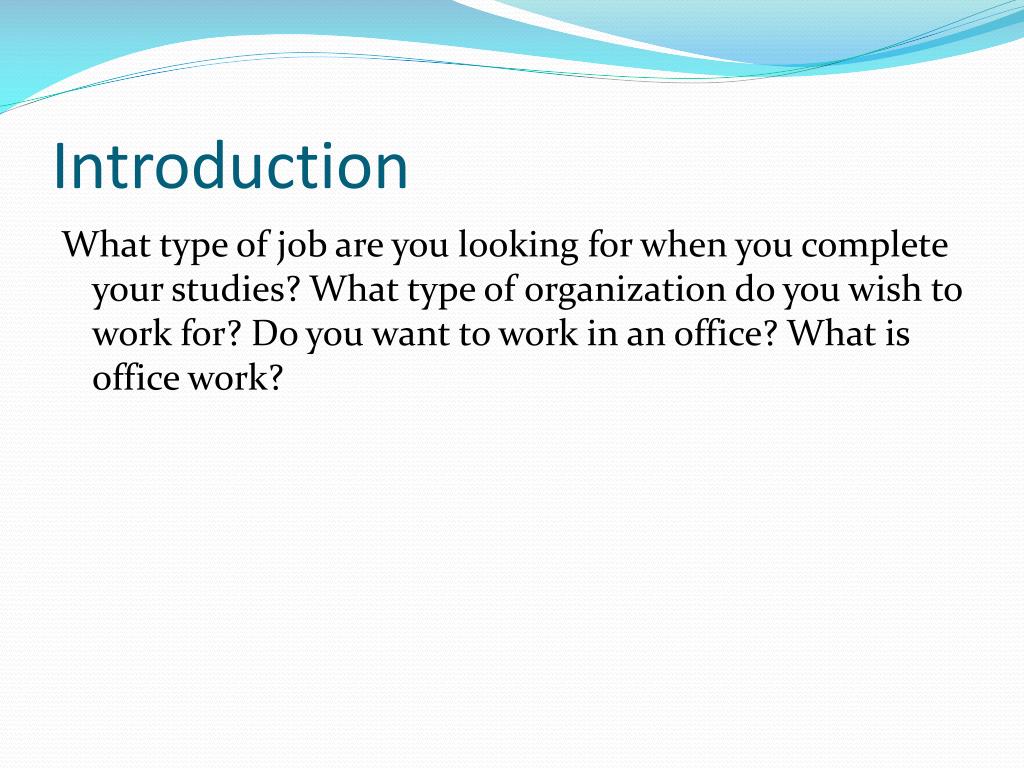 Introduction

What type of job are you looking for when you complete your studies? What type of organization do you wish to work for? Do you want to work in an office? What is office work?